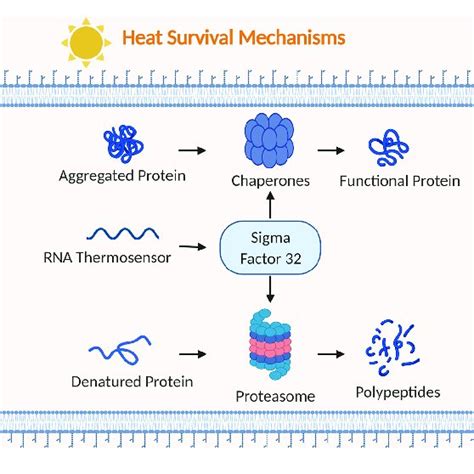 Heat Survival Mechanisms

Aggregated Protein

Chaperones

Functional Protein

RNA Thermosensor

Sigma Factor 32

Denatured Protein

Proteasome

Polypeptides